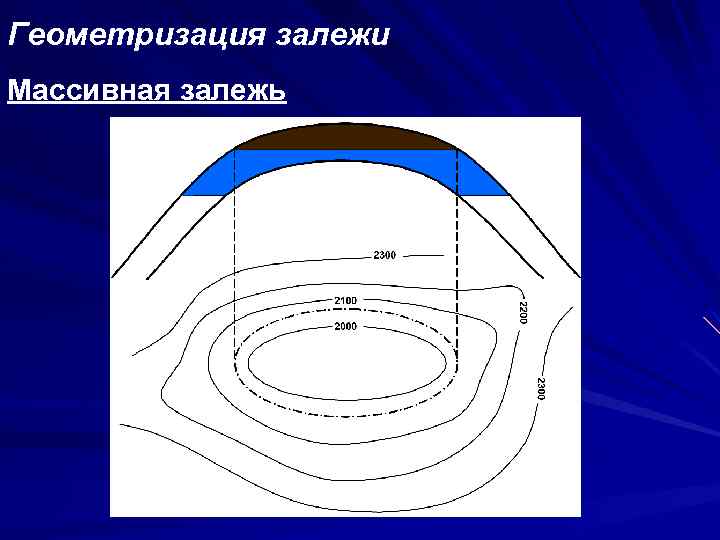 Геометризация залежи

Массивная залежь

2300

2100

2000

2200

2300